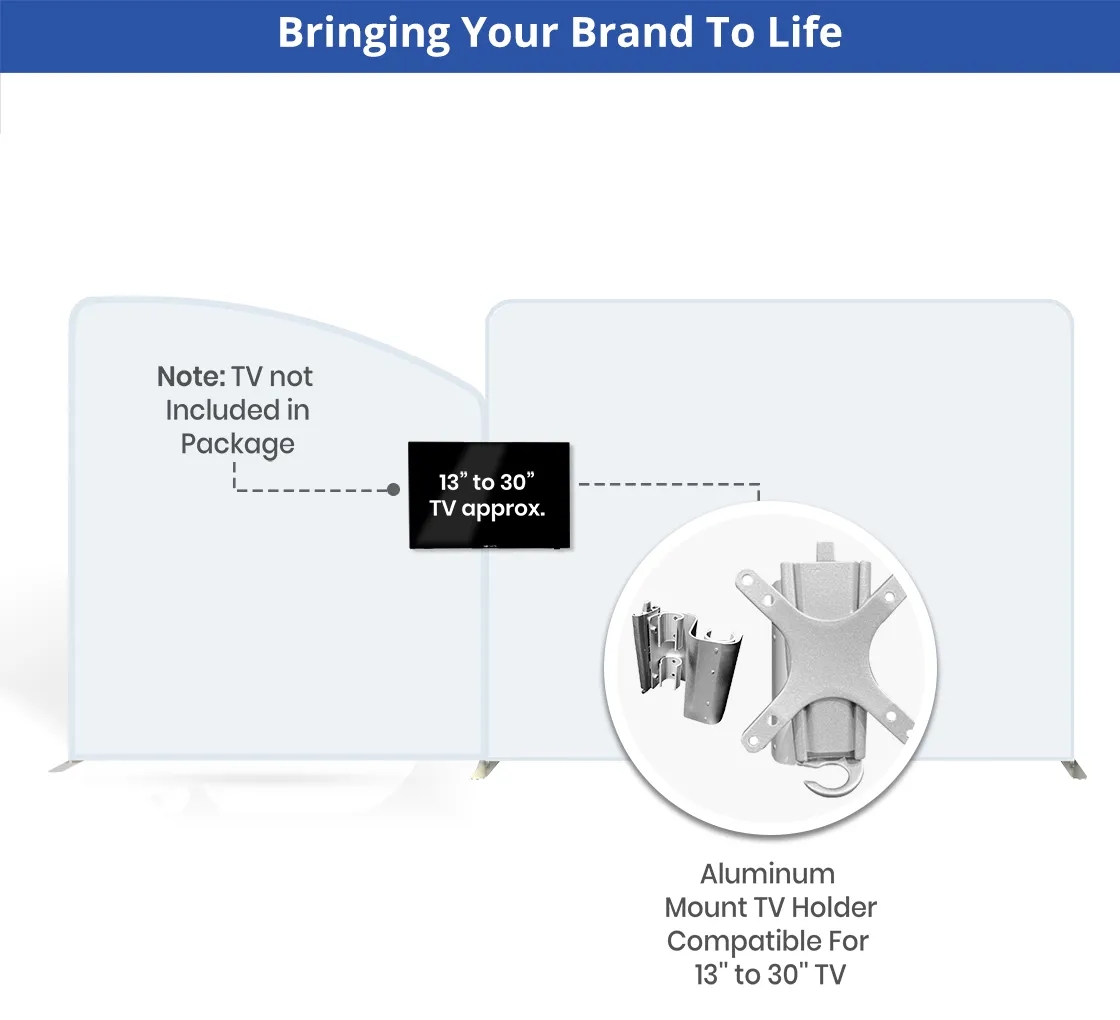 Bringing Your Brand To Life

Note: TV not Included in Package

13” to 30” TV approx.

Aluminum Mount TV Holder Compatible For 13" to 30" TV